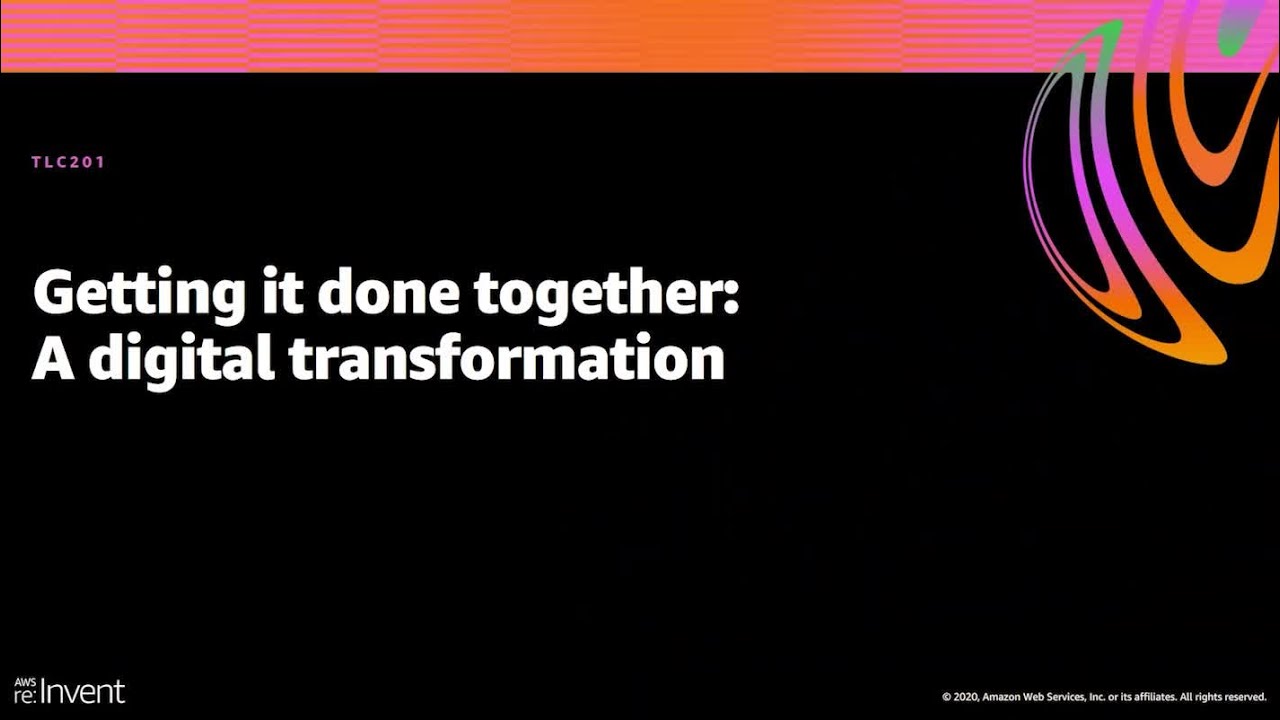 TLC201

Getting it done together: A digital transformation

AWS re:Invent

© 2020, Amazon Web Services, Inc. or its affiliates. All rights reserved.